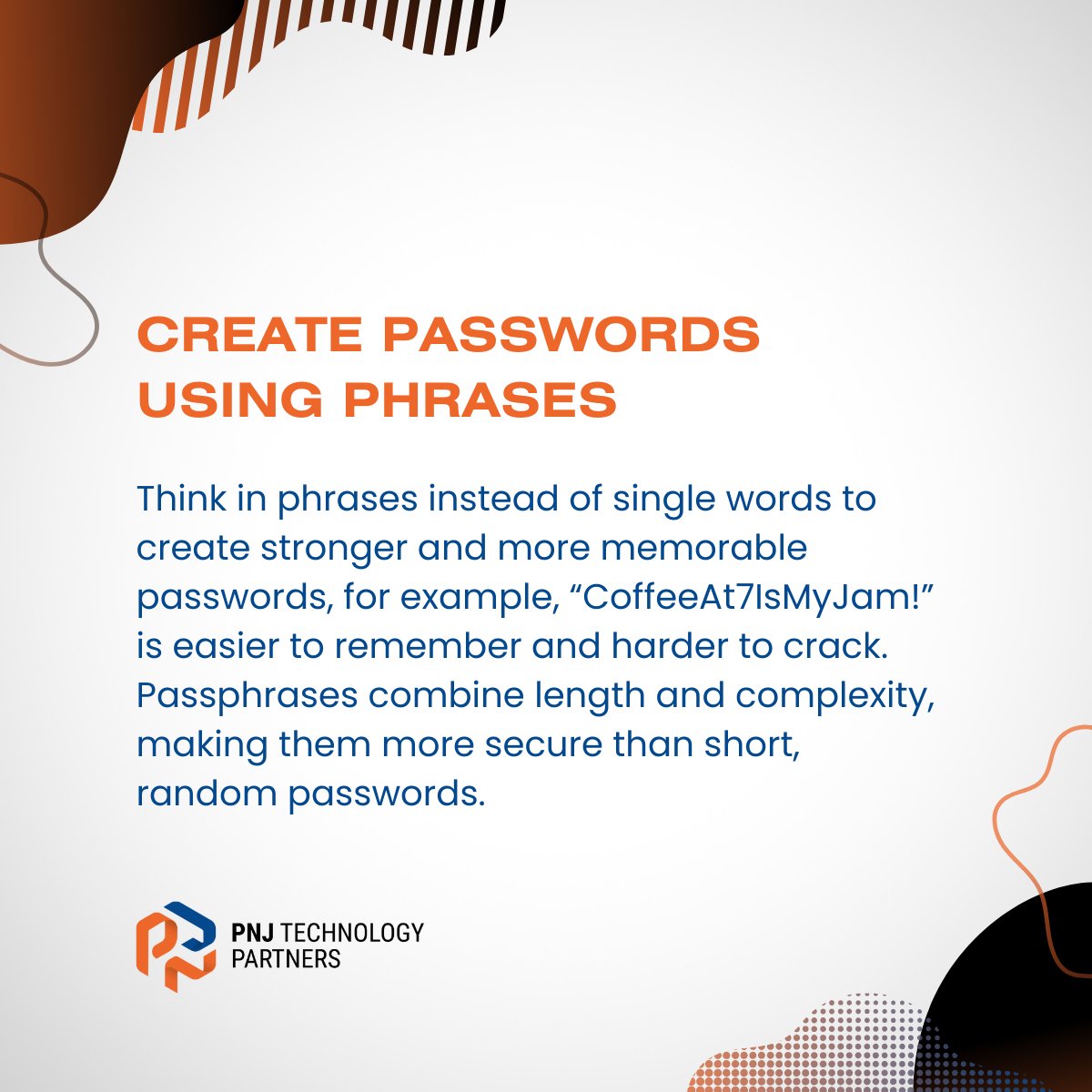 CREATE PASSWORDS USING PHRASES

Think in phrases instead of single words to create stronger and more memorable passwords, for example, “CoffeeAt7IsMyJam!” is easier to remember and harder to crack. Passphrases combine length and complexity, making them more secure than short, random passwords.

PNJ TECHNOLOGY PARTNERS